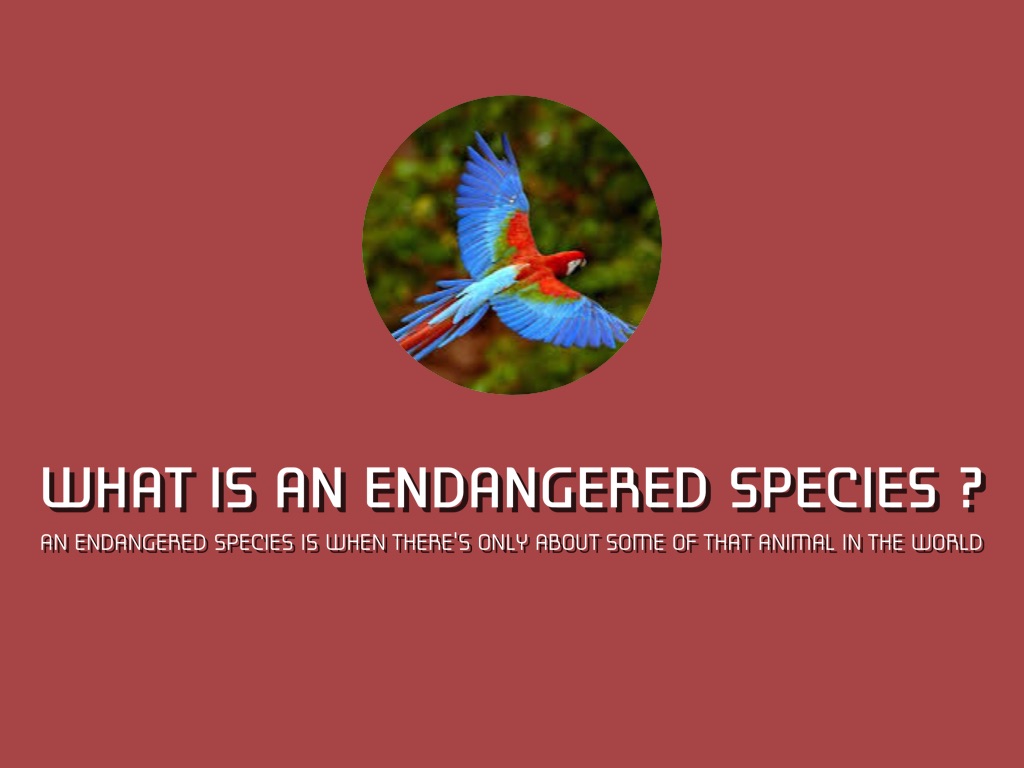 WHAT IS AN ENDANGERED SPECIES ?

AN ENDANGERED SPECIES IS WHEN THERE'S ONLY ABOUT SOME OF THAT ANIMAL IN THE WORLD